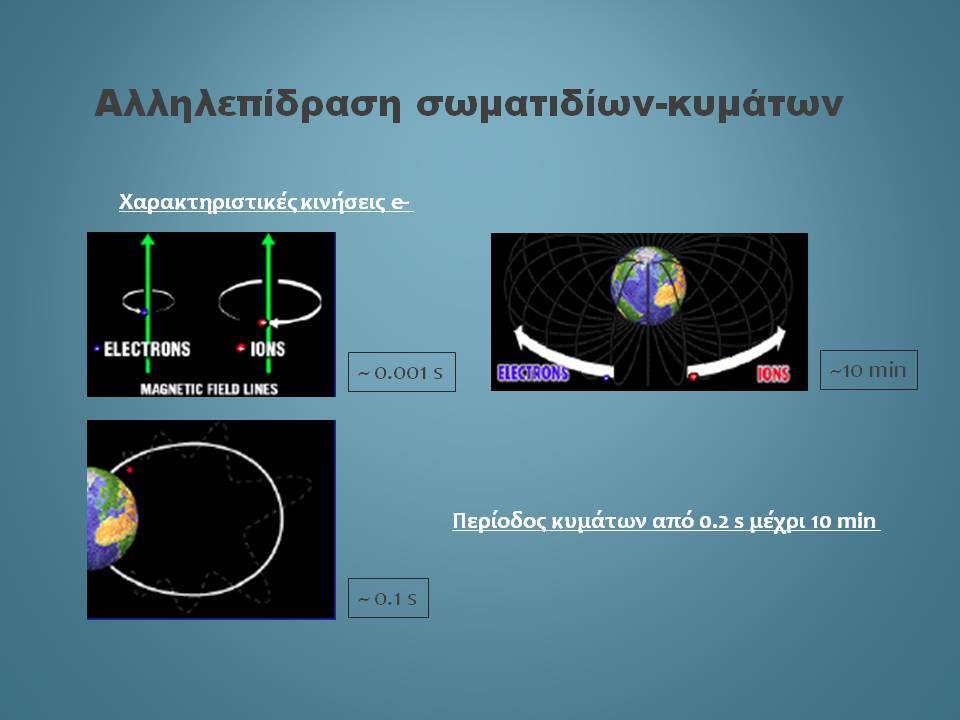 Αλληλεπίδραση σωματιδίων-κυμάτων

Χαρακτηριστικές κινήσεις e-

ELECTRONS IONS
MAGNETIC FIELD LINES

~ 0.001 s

ELECTRONS IONS

~10 min

~ 0.1 s

Περίοδος κυμάτων από 0.2 s μέχρι 10 min